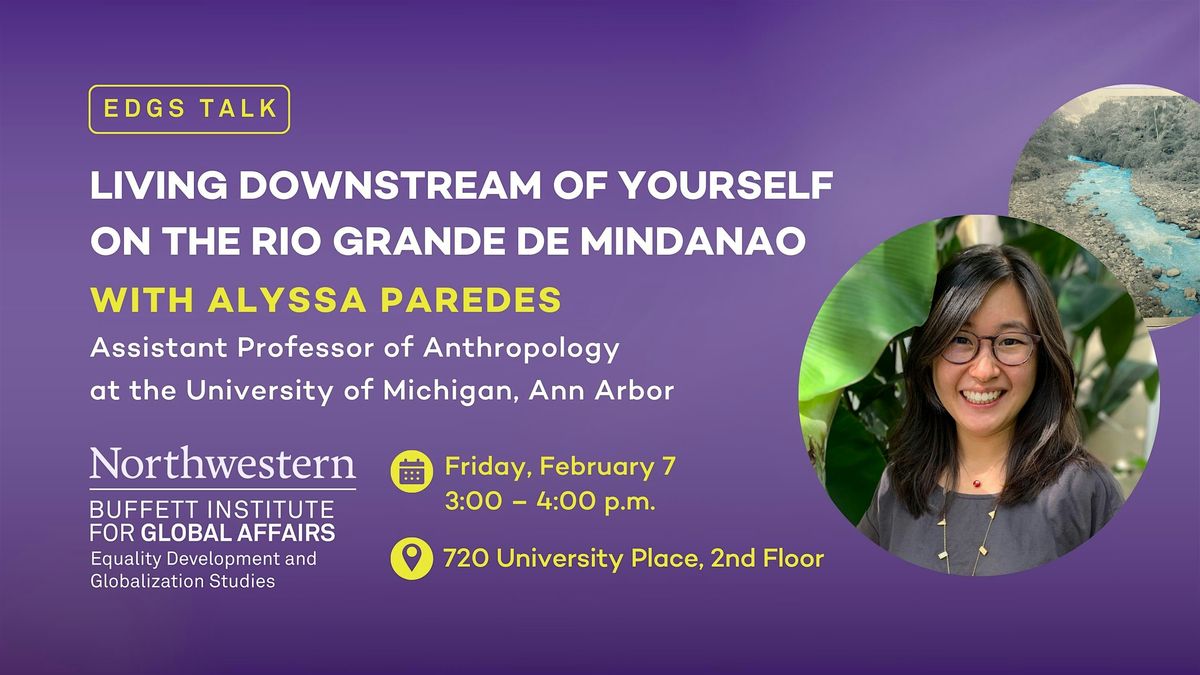 EDGS TALK

LIVING DOWNSTREAM OF YOURSELF ON THE RIO GRANDE DE MINDANAO

WITH ALYSSA PAREDES

Assistant Professor of Anthropology at the University of Michigan, Ann Arbor

Northwestern
BUFFETT INSTITUTE FOR GLOBAL AFFAIRS
Equality Development and Globalization Studies

Friday, February 7
3:00 – 4:00 p.m.

720 University Place, 2nd Floor